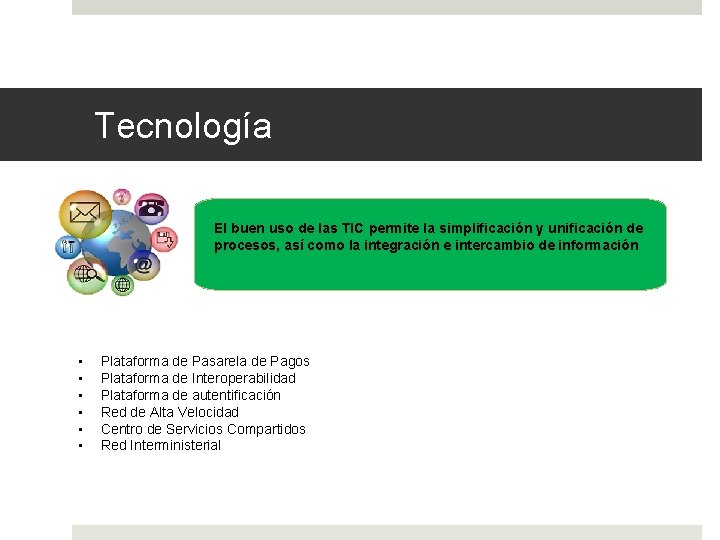 Tecnología

El buen uso de las TIC permite la simplificación y unificación de procesos, así como la integración e intercambio de información

- Plataforma de Pasarela de Pagos
- Plataforma de Interoperabilidad
- Plataforma de autentificación
- Red de Alta Velocidad
- Centro de Servicios Compartidos
- Red Interministerial